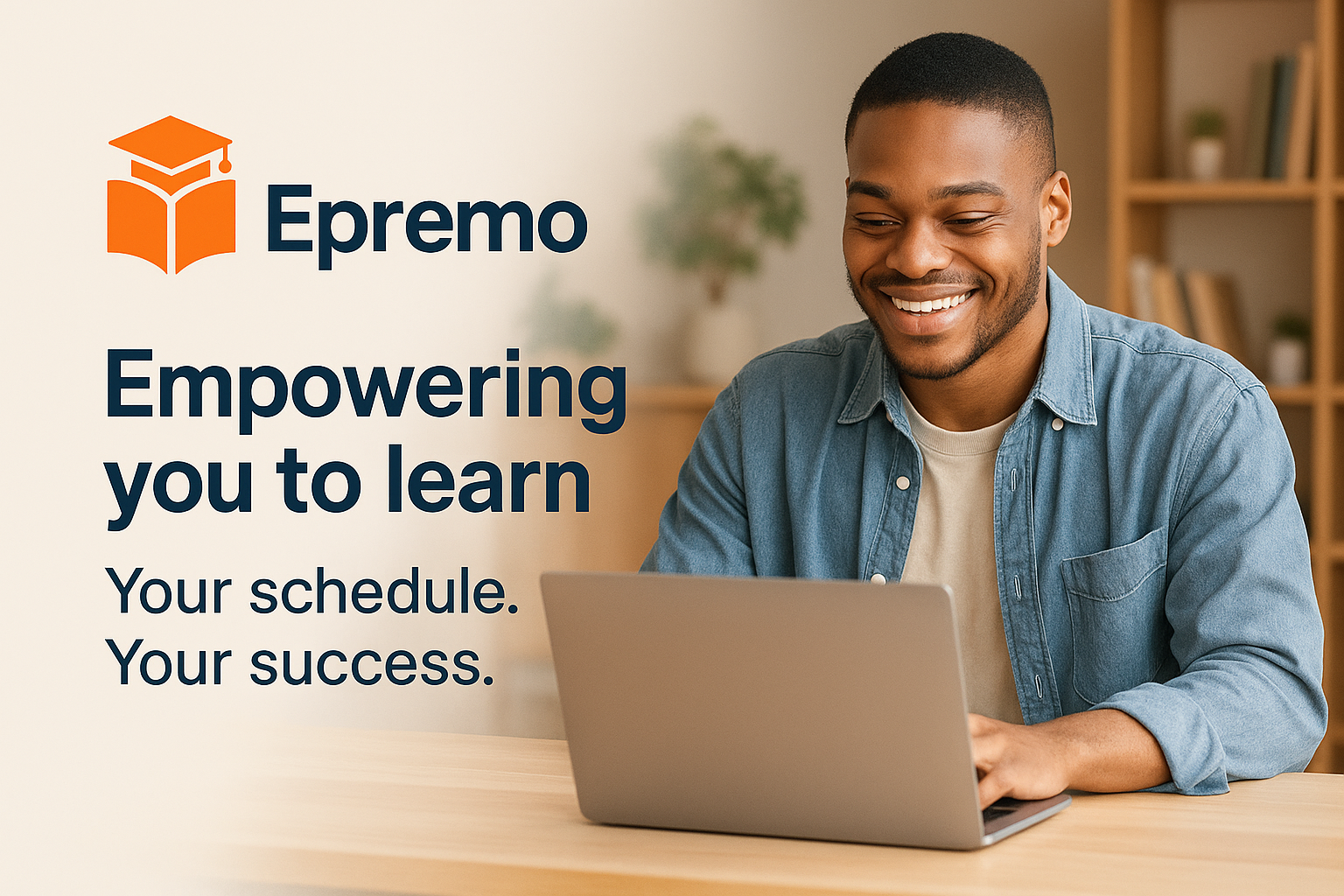 Epremo

Empowering you to learn

Your schedule.
Your success.